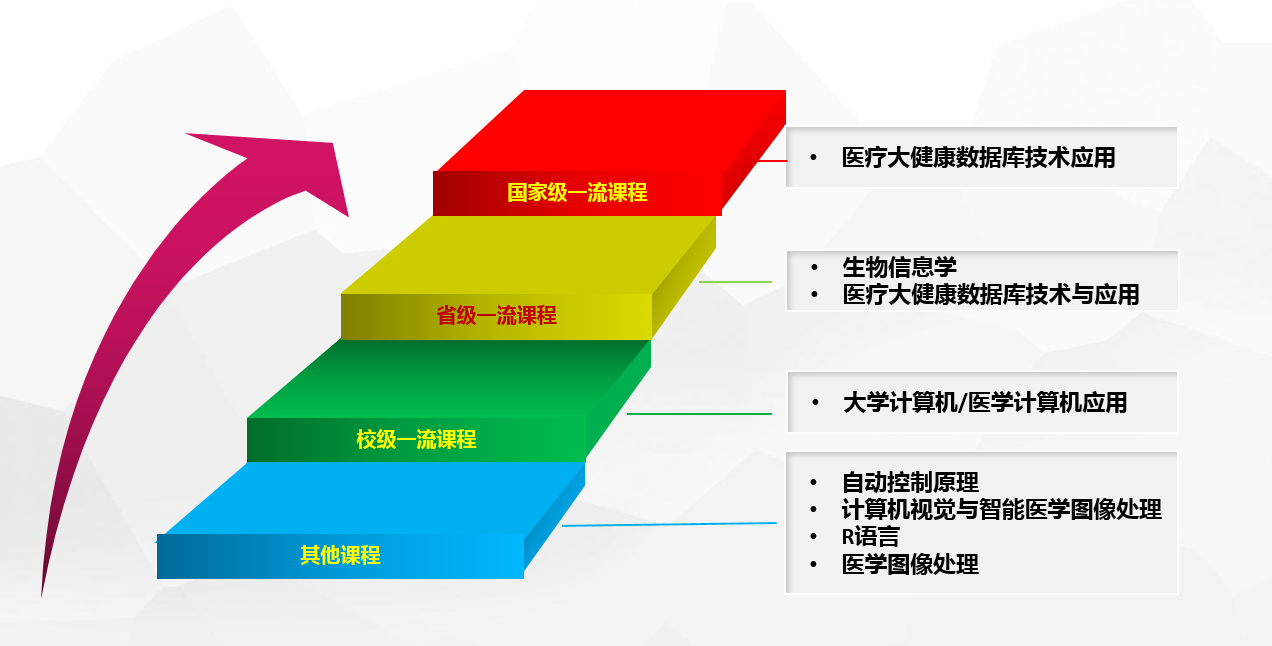 国家级一流课程

• 医疗大健康数据库技术应用

省级一流课程

• 生物信息学
• 医疗大健康数据库技术与应用

校级一流课程

• 大学计算机/医学计算机应用

其他课程

• 自动控制原理
• 计算机视觉与智能医学图像处理
• R语言
• 医学图像处理